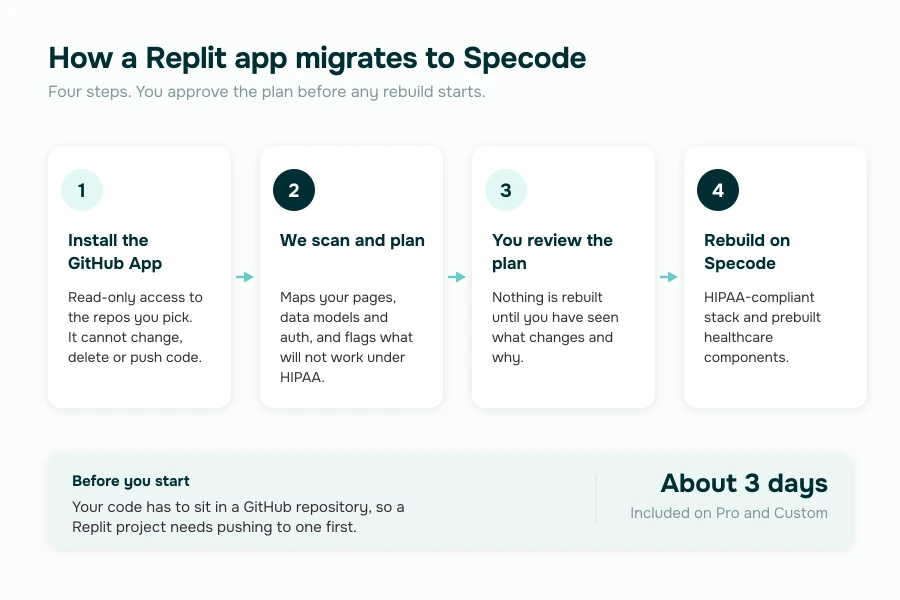 How a Replit app migrates to Specode

Four steps. You approve the plan before any rebuild starts.

1

Install the GitHub App

Read-only access to the repos you pick. It cannot change, delete or push code.

2

We scan and plan

Maps your pages, data models and auth, and flags what will not work under HIPAA.

3

You review the plan

Nothing is rebuilt until you have seen what changes and why.

4

Rebuild on Specode

HIPAA-compliant stack and prebuilt healthcare components.

Before you start

Your code has to sit in a GitHub repository, so a Replit project needs pushing to one first.

About 3 days

Included on Pro and Custom